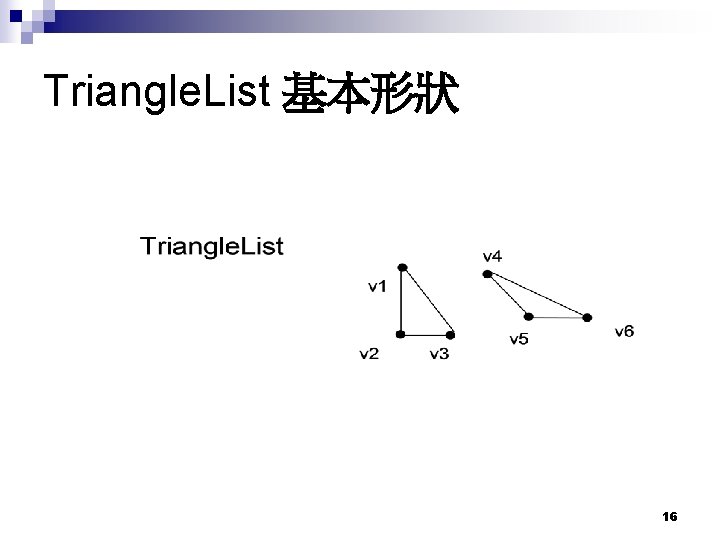 TriangleList 基本形狀

TriangleList

v1

v2

v3

v4

v5

v6

16